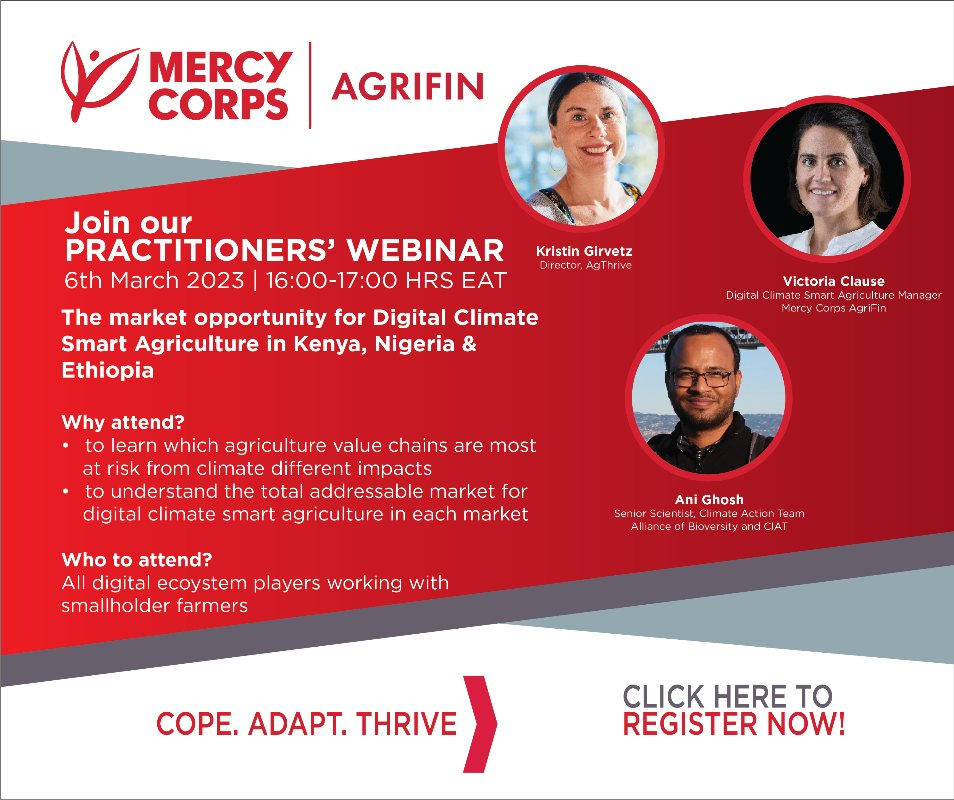 MERCY CORPS | AGRIFIN

Join our PRACTITIONERS' WEBINAR
6th March 2023 | 16:00-17:00 HRS EAT

The market opportunity for Digital Climate Smart Agriculture in Kenya, Nigeria & Ethiopia

Why attend?
• to learn which agriculture value chains are most at risk from climate different impacts
• to understand the total addressable market for digital climate smart agriculture in each market

Who to attend?
All digital ecoystem players working with smallholder farmers

Kristin Girvetz
Director, AgThrive

Victoria Clause
Digital Climate Smart Agriculture Manager
Mercy Corps AgriFin

Ani Ghosh
Senior Scientist, Climate Action Team
Alliance of Bioversity and CIAT

COPE. ADAPT. THRIVE

CLICK HERE TO REGISTER NOW!